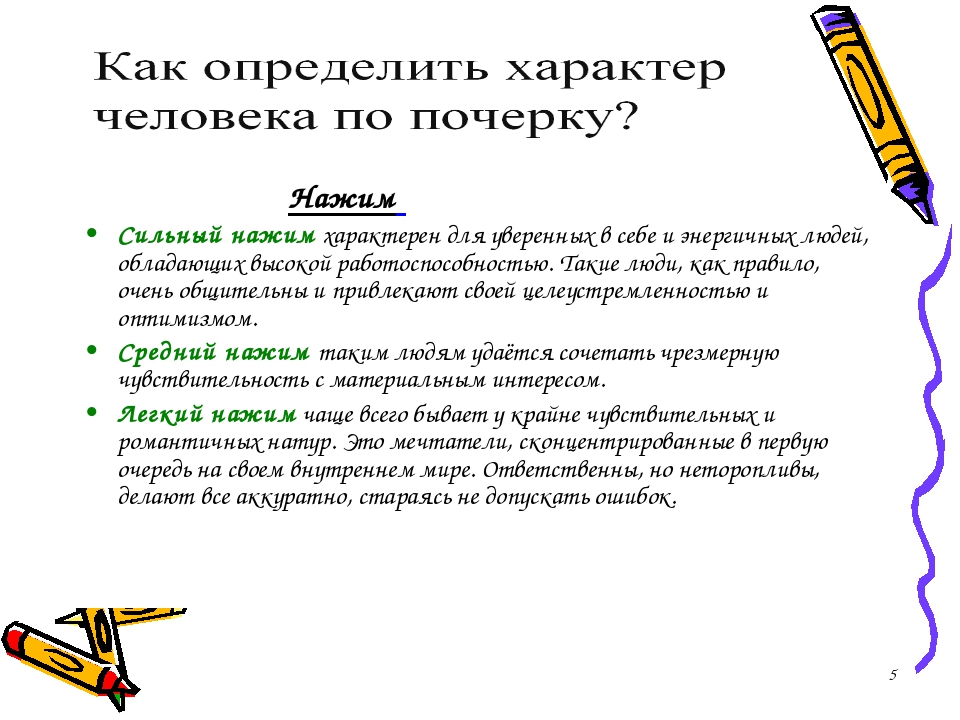 Как определить характер человека по почерку?

Нажим

• Сильный нажим характерен для уверенных в себе и энергичных людей, обладающих высокой работоспособностью. Такие люди, как правило, очень общительны и привлекают своей целеустремленностью и оптимизмом.
• Средний нажим таким людям удаётся сочетать чрезмерную чувствительность с материальным интересом.
• Легкий нажим чаще всего бывает у крайне чувствительных и романтичных натур. Это мечтатели, сконцентрированные в первую очередь на своем внутреннем мире. Ответственны, но неторопливы, делают все аккуратно, стараясь не допускать ошибок.

5